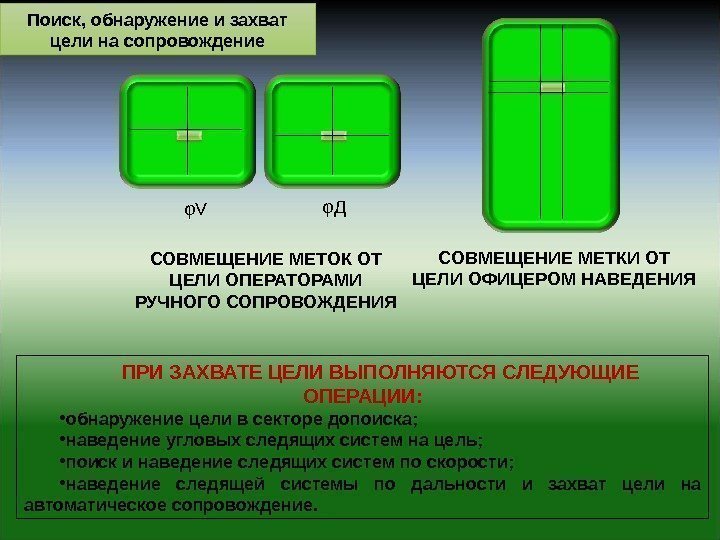 Поиск, обнаружение и захват цели на сопровождение

φV

φД

СОВМЕЩЕНИЕ МЕТОК ОТ ЦЕЛИ ОПЕРАТОРАМИ РУЧНОГО СОПРОВОЖДЕНИЯ

СОВМЕЩЕНИЕ МЕТКИ ОТ ЦЕЛИ ОФИЦЕРОМ НАВЕДЕНИЯ

ПРИ ЗАХВАТЕ ЦЕЛИ ВЫПОЛНЯЮТСЯ СЛЕДУЮЩИЕ ОПЕРАЦИИ:

•обнаружение цели в секторе допоиска;

•наведение угловых следящих систем на цель;

•поиск и наведение следящих систем по скорости;

•наведение следящей системы по дальности и захват цели на автоматическое сопровождение.